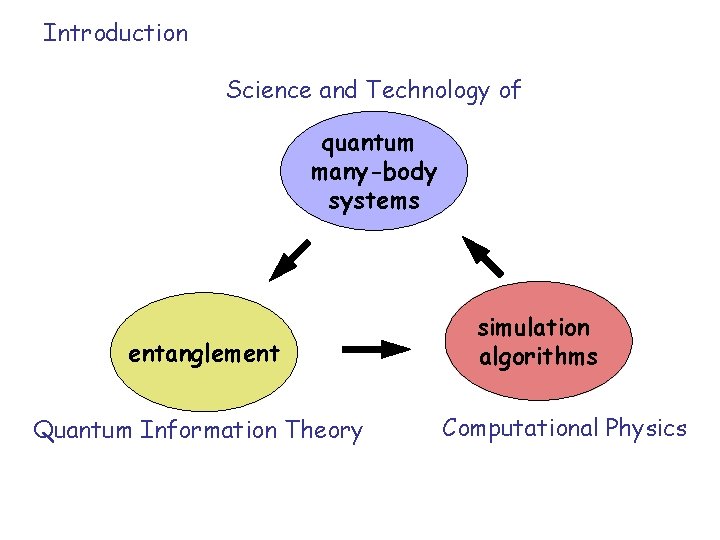 Introduction

Science and Technology of

quantum many-body systems

entanglement

simulation algorithms

Quantum Information Theory

Computational Physics